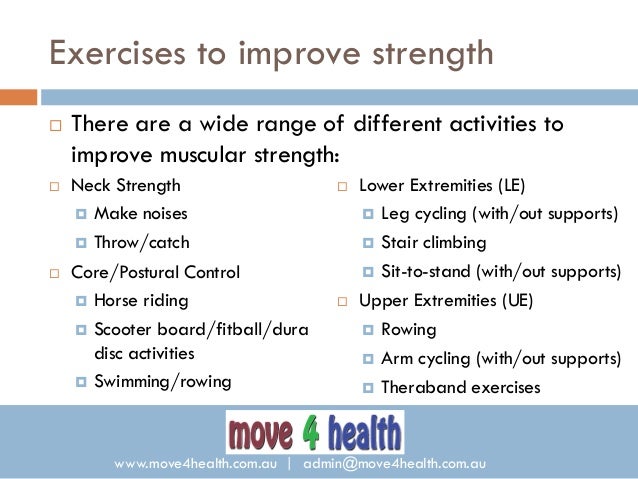 Exercises to improve strength

There are a wide range of different activities to improve muscular strength:

Neck Strength
Make noises
Throw/catch
Core/Postural Control
Horse riding
Scooter board/fitball/dura disc activities
Swimming/rowing

Lower Extremities (LE)
Leg cycling (with/out supports)
Stair climbing
Sit-to-stand (with/out supports)
Upper Extremities (UE)
Rowing
Arm cycling (with/out supports)
Theraband exercises

move 4 health

www.move4health.com.au | admin@move4health.com.au